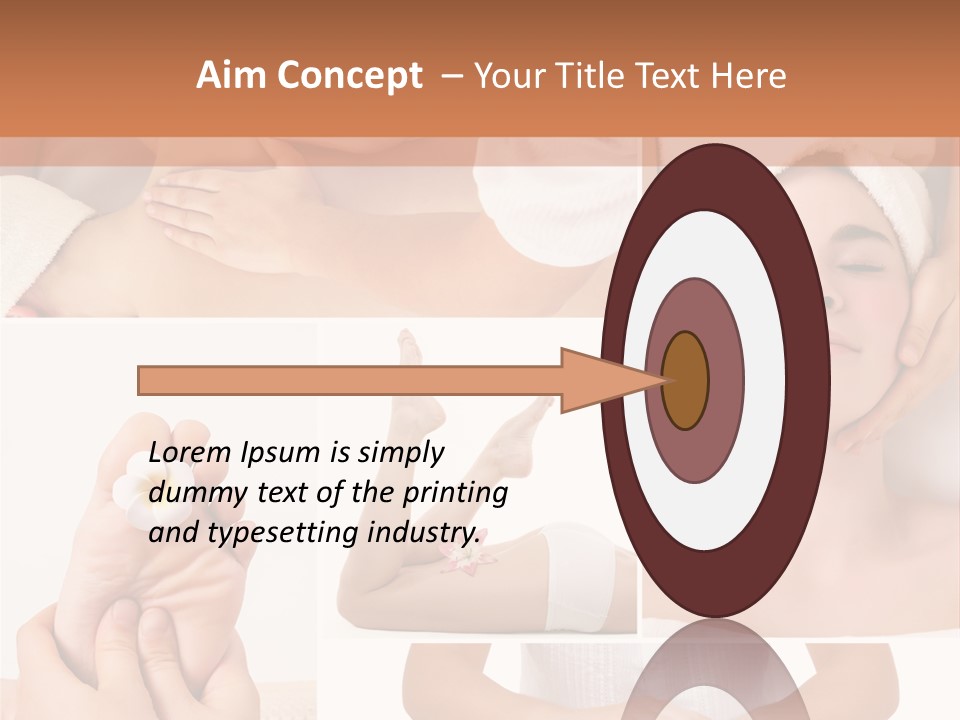 Aim Concept – Your Title Text Here

Lorem Ipsum is simply dummy text of the printing and typesetting industry.